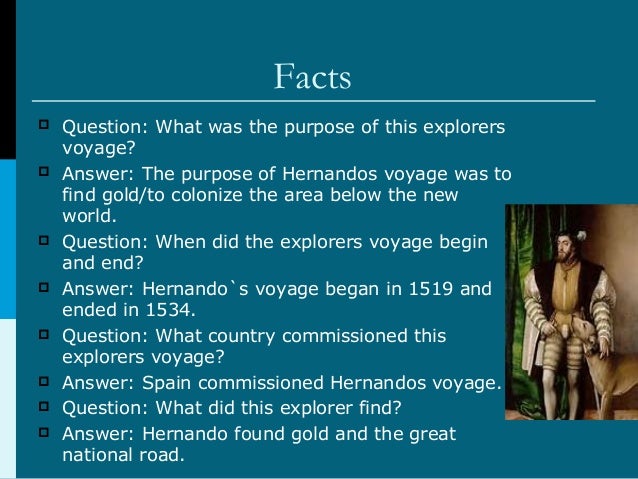 Facts

Question: What was the purpose of this explorers voyage?

Answer: The purpose of Hernandos voyage was to find gold/to colonize the area below the new world.

Question: When did the explorers voyage begin and end?

Answer: Hernando`s voyage began in 1519 and ended in 1534.

Question: What country commissioned this explorers voyage?

Answer: Spain commissioned Hernandos voyage.

Question: What did this explorer find?

Answer: Hernando found gold and the great national road.